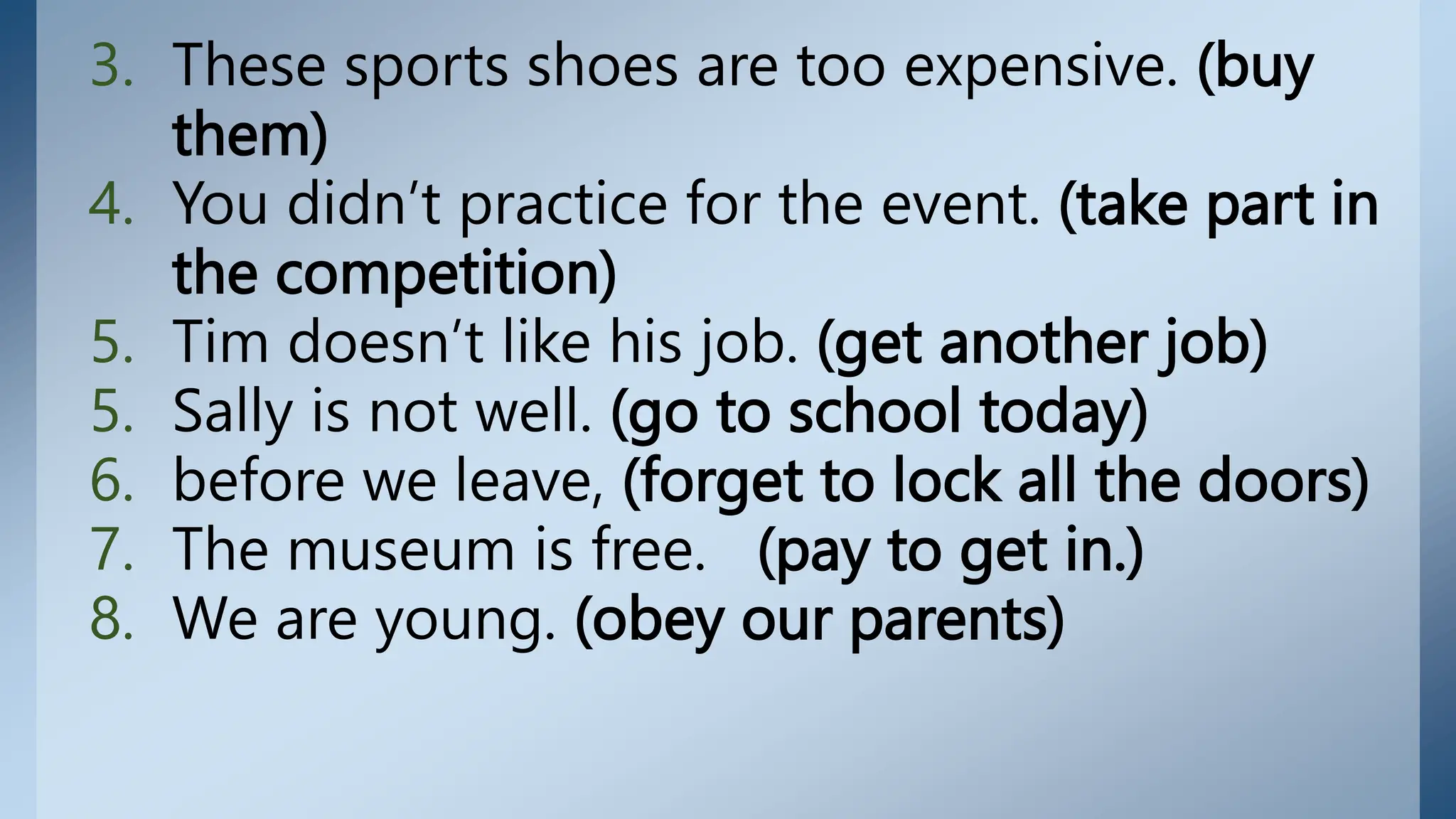 3. These sports shoes are too expensive. (buy them)
4. You didn’t practice for the event. (take part in the competition)
5. Tim doesn’t like his job. (get another job)
5. Sally is not well. (go to school today)
6. before we leave, (forget to lock all the doors)
7. The museum is free. (pay to get in.)
8. We are young. (obey our parents)